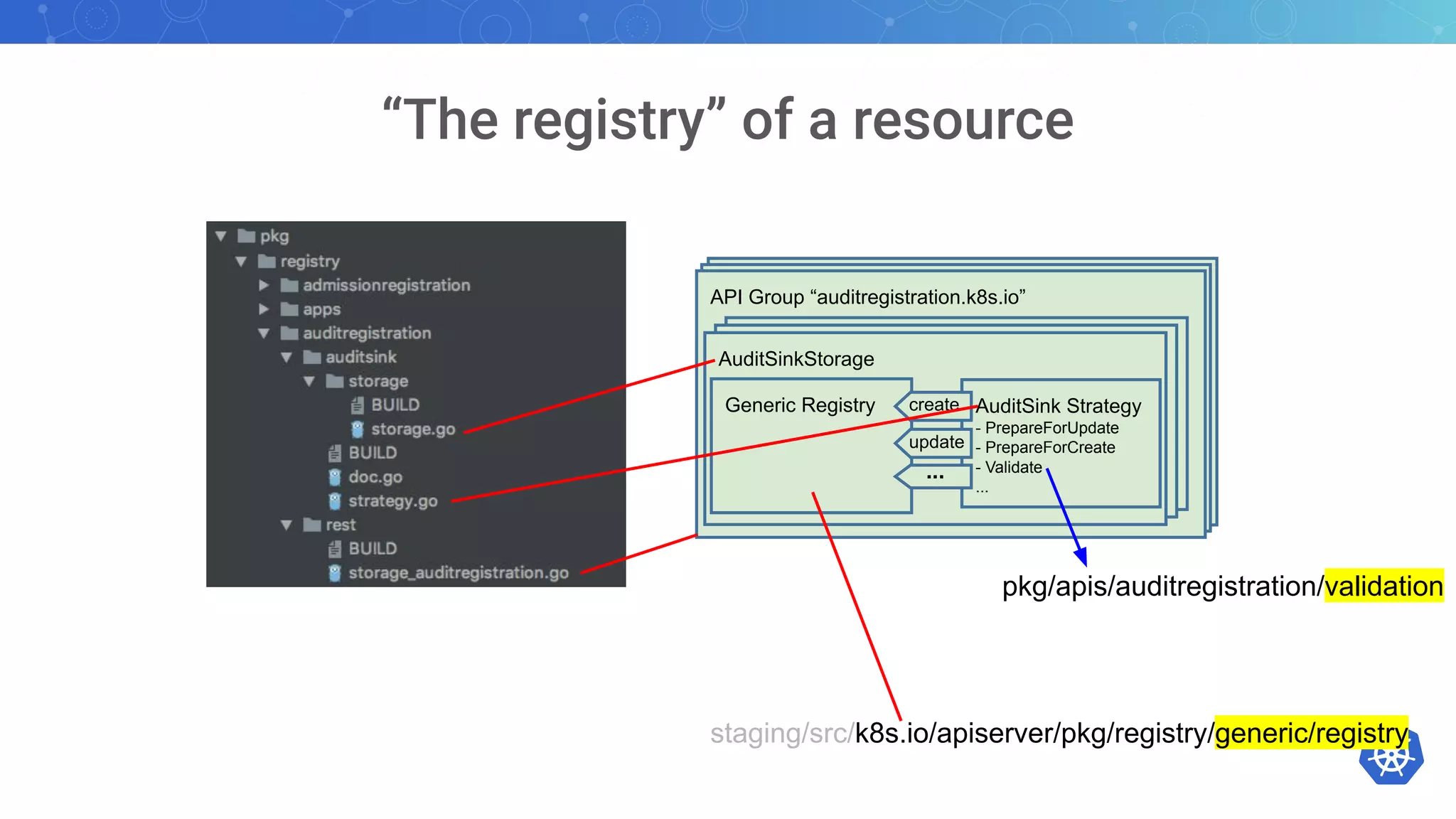 “The registry” of a resource

pkg
registry
admissionregistration
apps
auditregistration
auditsink
storage
BUILD
storage.go
BUILD
doc.go
strategy.go
rest
BUILD
storage_auditregistration.go

API Group “auditregistration.k8s.io”

AuditSinkStorage

Generic Registry

create

update

...

AuditSink Strategy
- PrepareForUpdate
- PrepareForCreate
- Validate
...

pkg/apis/auditregistration/validation

staging/src/k8s.io/apiserver/pkg/registry/generic/registry